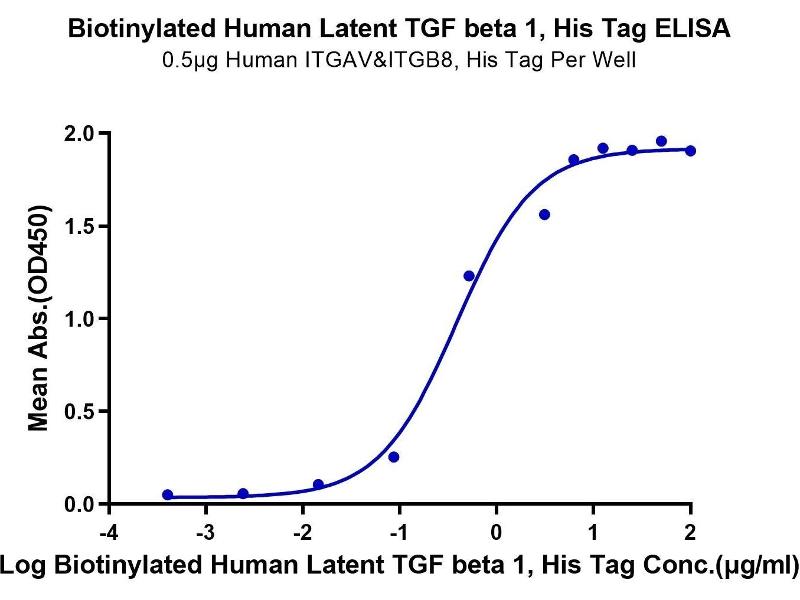 Biotinylated Human Latent TGF beta 1, His Tag ELISA
0.5μg Human ITGAV&ITGB8, His Tag Per Well

Mean Abs.(OD450)

2.0
1.5
1.0
0.5
0.0

-4
-3
-2
-1
0
1
2

Log Biotinylated Human Latent TGF beta 1, His Tag Conc.(μg/ml)